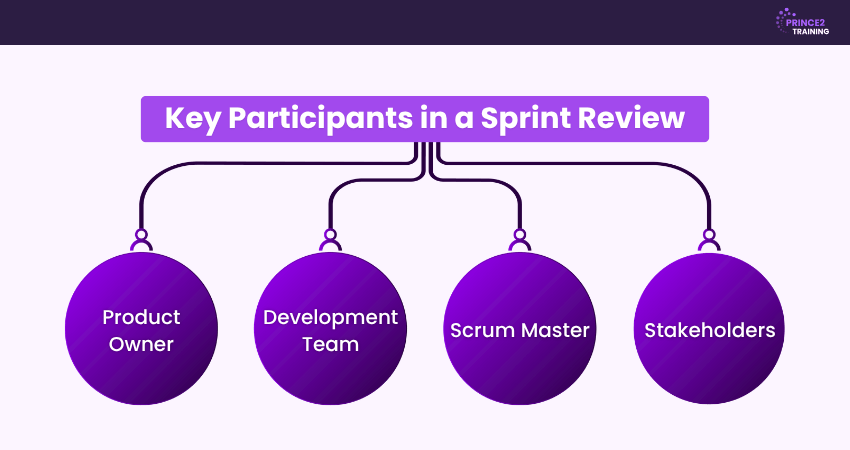 PRINCE2 TRAINING

Key Participants in a Sprint Review

Product Owner

Development Team

Scrum Master

Stakeholders